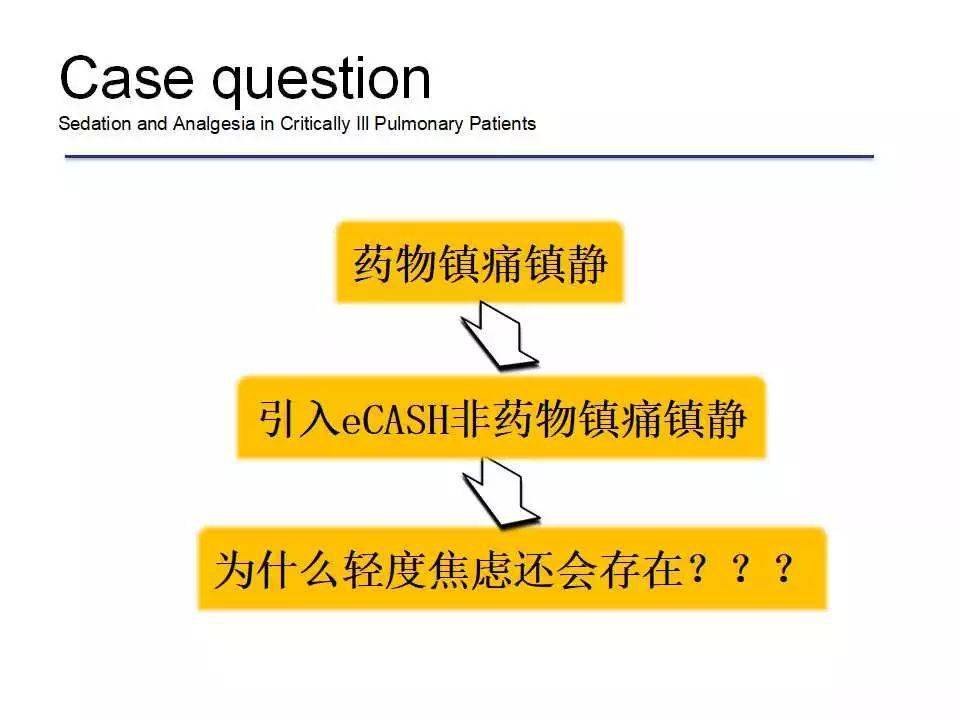 Case question
Sedation and Analgesia in Critically Ill Pulmonary Patients

药物镇痛镇静

引入eCASH非药物镇痛镇静

为什么轻度焦虑还会存在？？？